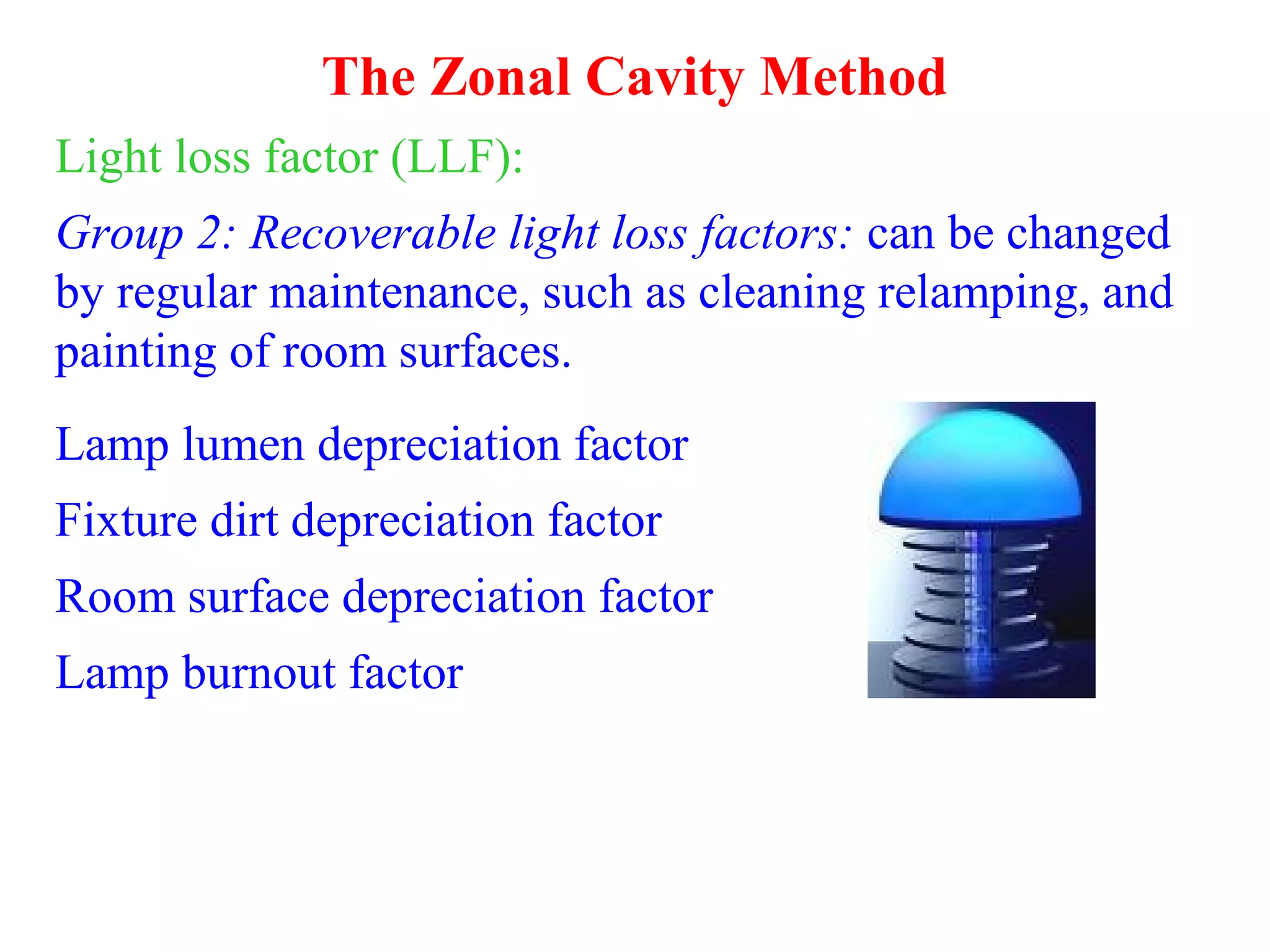 The Zonal Cavity Method

Light loss factor (LLF):

Group 2: Recoverable light loss factors: can be changed by regular maintenance, such as cleaning relamping, and painting of room surfaces.

Lamp lumen depreciation factor

Fixture dirt depreciation factor

Room surface depreciation factor

Lamp burnout factor